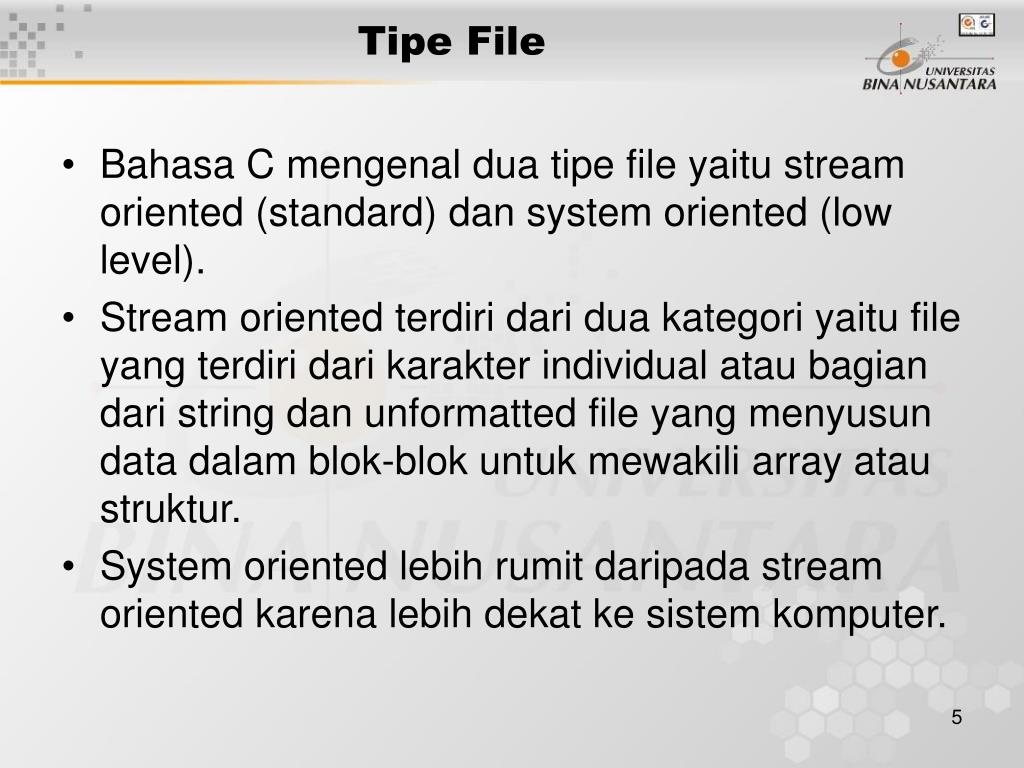 Tipe File

UNIVERSITAS BINA NUSANTARA

• Bahasa C mengenal dua tipe file yaitu stream oriented (standard) dan system oriented (low level).
• Stream oriented terdiri dari dua kategori yaitu file yang terdiri dari karakter individual atau bagian dari string dan unformatted file yang menyusun data dalam blok-blok untuk mewakili array atau struktur.
• System oriented lebih rumit daripada stream oriented karena lebih dekat ke sistem komputer.

5